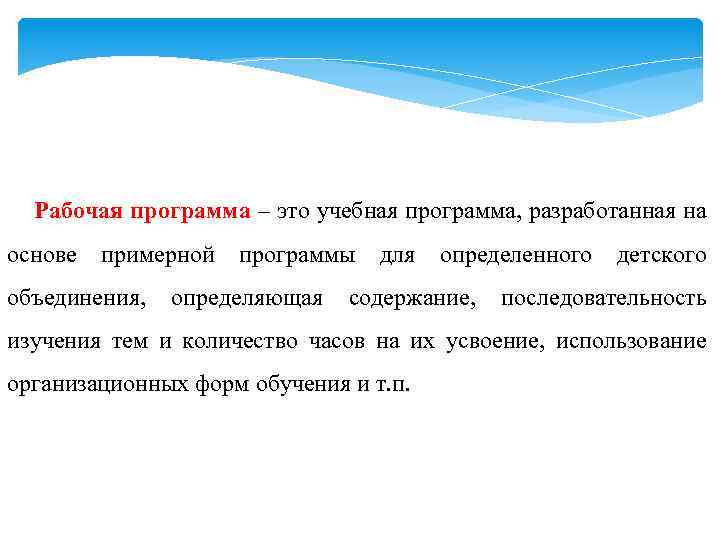 Рабочая программа – это учебная программа, разработанная на основе примерной программы для определенного детского объединения, определяющая содержание, последовательность изучения тем и количество часов на их усвоение, использование организационных форм обучения и т.п.